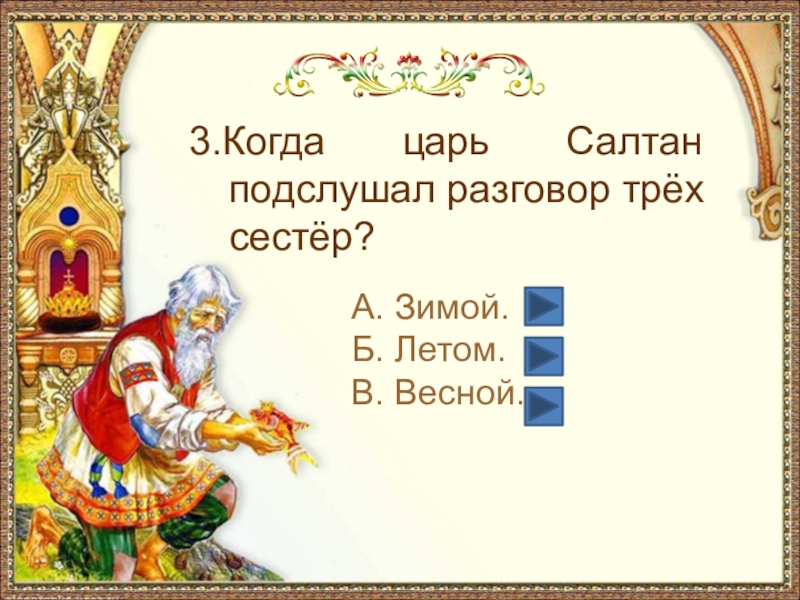 3.Когда царь Салтан подслушал разговор трёх сестёр?

А. Зимой.
Б. Летом.
В. Весной.